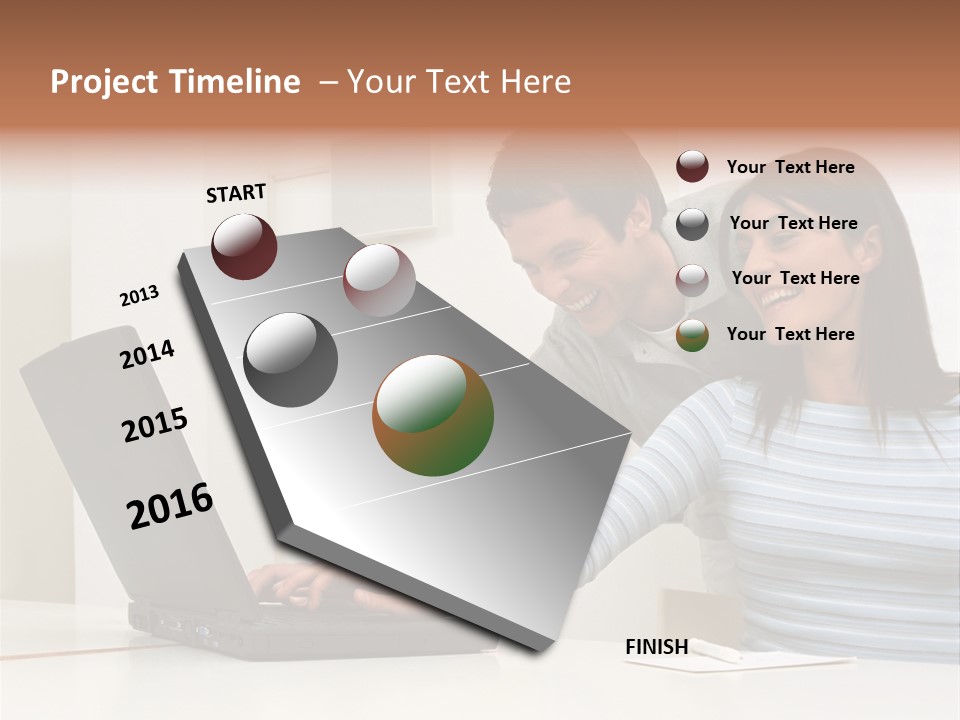 Project Timeline – Your Text Here

START

2013

2014

2015

2016

FINISH

Your Text Here

Your Text Here

Your Text Here

Your Text Here